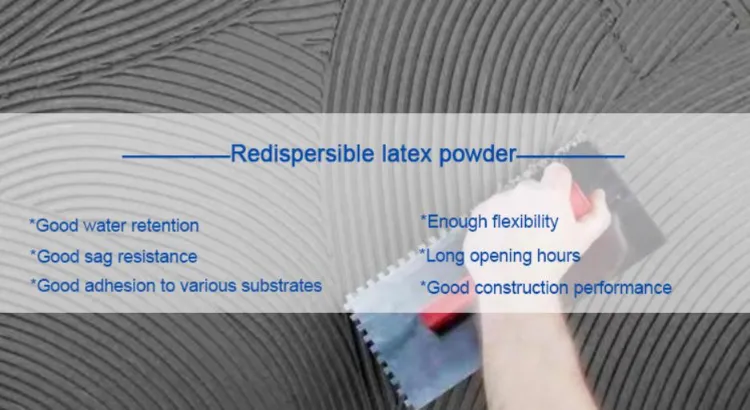 Redispersible latex powder

*Good water retention

*Good sag resistance

*Good adhesion to various substrates

*Enough flexibility

*Long opening hours

*Good construction performance